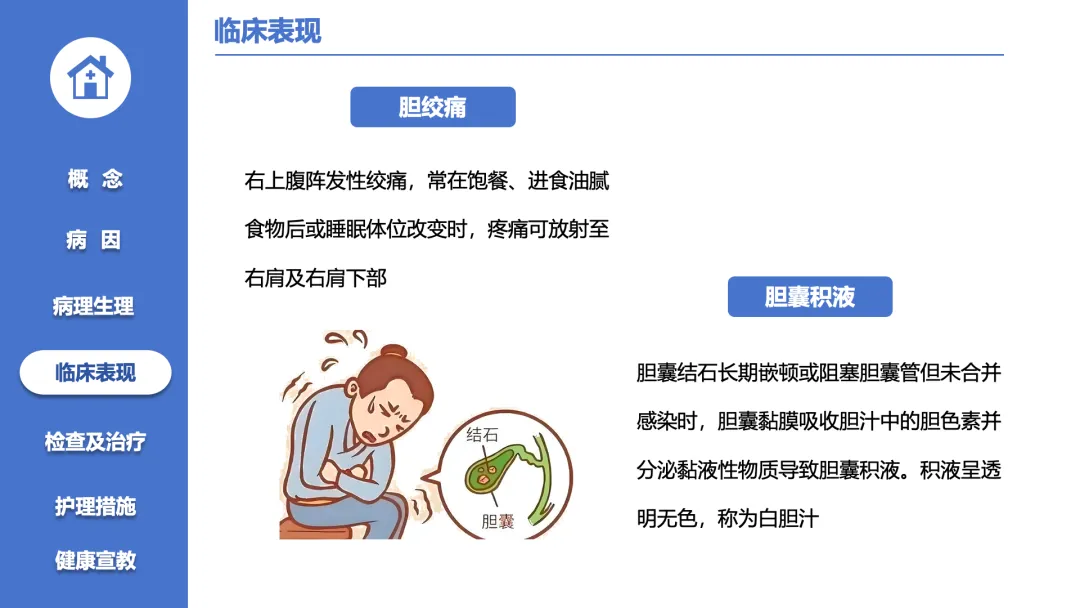 概 念

病 因

病理生理

临床表现

检查及治疗

护理措施

健康宣教

临床表现

胆绞痛

右上腹阵发性绞痛，常在饱餐、进食油腻食物后或睡眠体位改变时，疼痛可放射至右肩及右肩下部

结石

胆囊

胆囊积液

胆囊结石长期嵌顿或阻塞胆囊管但未合并感染时，胆囊黏膜吸收胆汁中的胆色素并分泌黏液性物质导致胆囊积液。积液呈透明无色，称为白胆汁